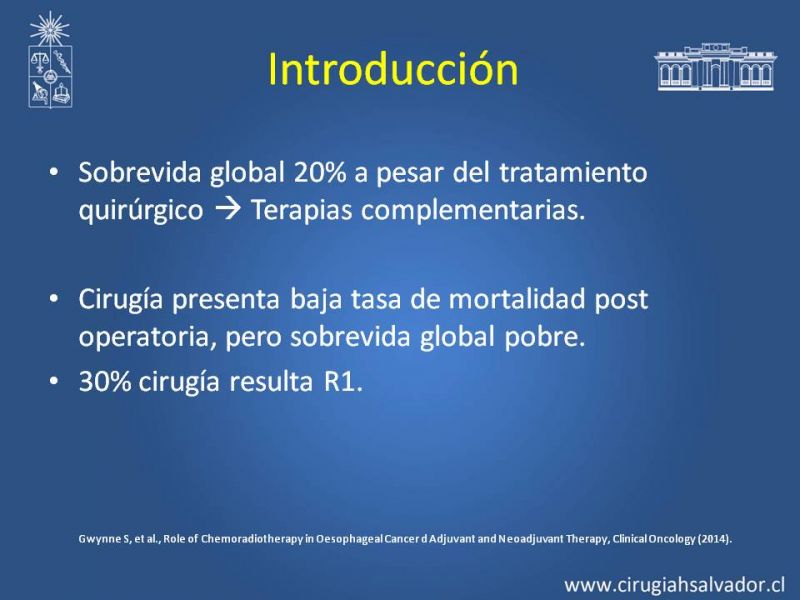 Introducción

• Sobrevida global 20% a pesar del tratamiento quirúrgico → Terapias complementarias.

• Cirugía presenta baja tasa de mortalidad post operatoria, pero sobrevida global pobre.
• 30% cirugía resulta R1.

Gwynne S, et al., Role of Chemoradiotherapy in Oesophageal Cancer d Adjuvant and Neoadjuvant Therapy, Clinical Oncology (2014).

www.cirugiahsalvador.cl